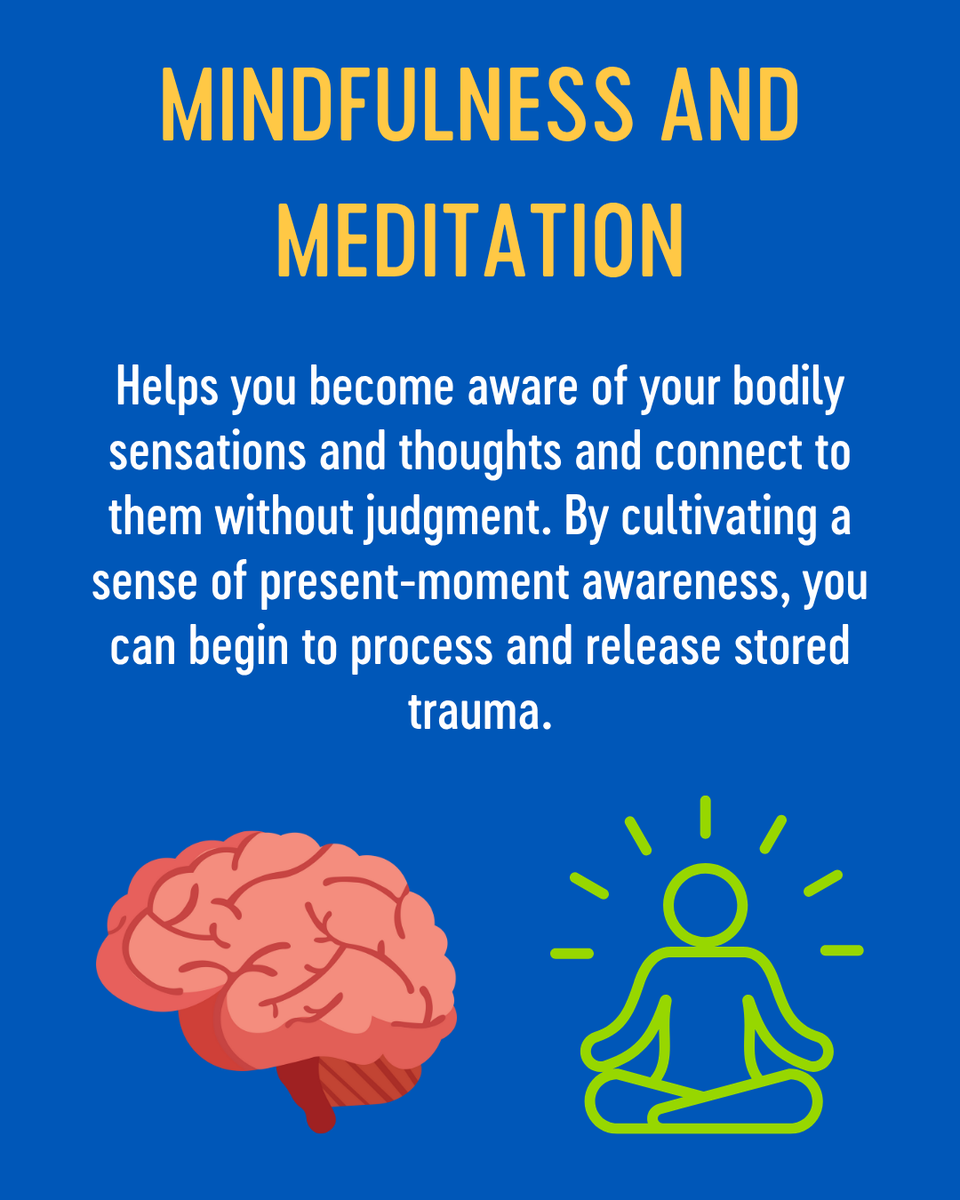 MINDFULNESS AND MEDITATION

Helps you become aware of your bodily sensations and thoughts and connect to them without judgment. By cultivating a sense of present-moment awareness, you can begin to process and release stored trauma.